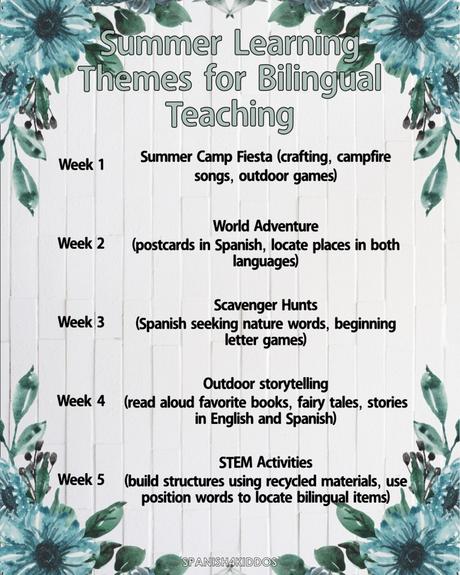 Summer Learning Themes for Bilingual Teaching

Week 1 Summer Camp Fiesta (crafting, campfire songs, outdoor games)

Week 2 World Adventure (postcards in Spanish, locate places in both languages)

Week 3 Scavenger Hunts (Spanish seeking nature words, beginning letter games)

Week 4 Outdoor storytelling (read aloud favorite books, fairy tales, stories in English and Spanish)

Week 5 STEM Activities (build structures using recycled materials, use position words to locate bilingual items)

SPANISH4KIDDOS